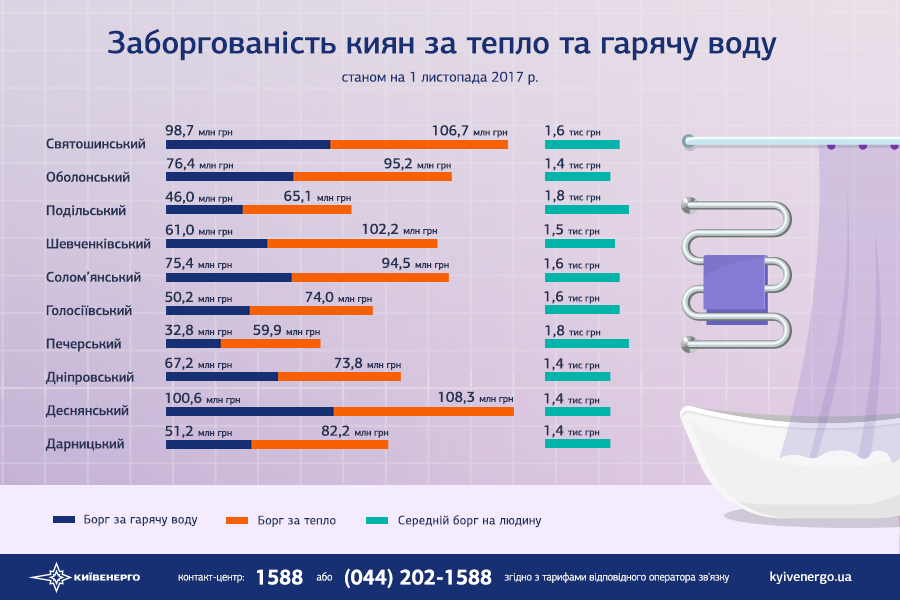 Заборгованість киян за тепло та гарячу воду

станом на 1 листопада 2017 р.

Святошинський 98,7 млн грн 106,7 млн грн 1,6 тис грн
Оболонський 76,4 млн грн 95,2 млн грн 1,4 тис грн
Подільський 46,0 млн грн 65,1 млн грн 1,8 тис грн
Шевченківський 61,0 млн грн 102,2 млн грн 1,5 тис грн
Солом'янський 75,4 млн грн 94,5 млн грн 1,6 тис грн
Голосіївський 50,2 млн грн 74,0 млн грн 1,6 тис грн
Печерський 32,8 млн грн 59,9 млн грн 1,8 тис грн
Дніпровський 67,2 млн грн 73,8 млн грн 1,4 тис грн
Деснянський 100,6 млн грн 108,3 млн грн 1,4 тис грн
Дарницький 51,2 млн грн 82,2 млн грн 1,4 тис грн

Борг за гарячу воду
Борг за тепло
Середній борг на людину

КИЇВЕНЕРГО контакт-центр: 1588 або (044) 202-1588 згідно з тарифами відповідного оператора зв'язку kyivenergo.ua